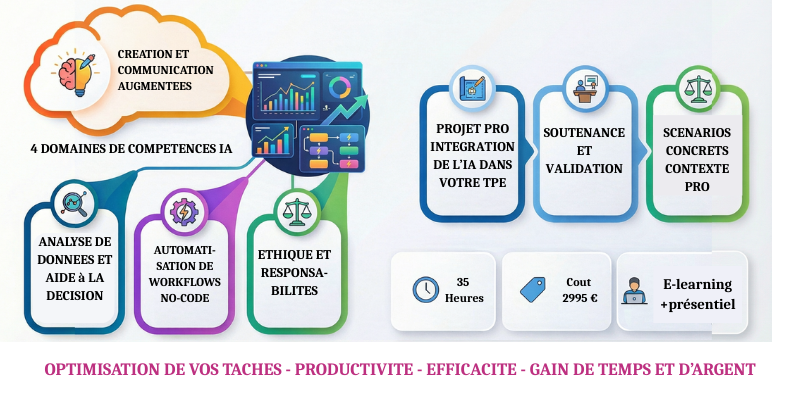 CREATION ET COMMUNICATION AUGMENTEES

4 DOMAINES DE COMPETENCES IA

ANALYSE DE DONNEES ET AIDE à LA DECISION

AUTOMATISATION DE WORKFLOWS NO-CODE

ETHIQUE ET RESPONSABILITES

PROJET PRO INTEGRATION DE L'IA DANS VOTRE TPE

SOUTENANCE ET VALIDATION

SCENARIOS CONCRETS CONTEXTE PRO

35 Heures

Cout 2995 €

E-learning +présentiel

OPTIMISATION DE VOS TACHES - PRODUCTIVITE - EFFICACITE - GAIN DE TEMPS ET D'ARGENT